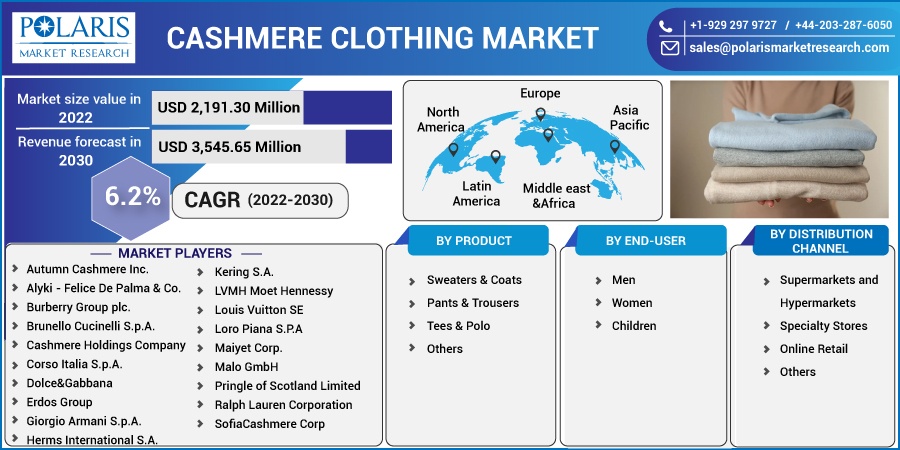 POLARIS
MARKET RESEARCH

CASHMERE CLOTHING MARKET

+1-929 297 9727 / +44-203-287-6050
sales@polarismarketresearch.com

Market size value in 2022
USD 2,191.30 Million

Revenue forecast in 2030
USD 3,545.65 Million

6.2%
CAGR (2022-2030)

North America
Europe
Asia Pacific
Latin America
Middle east &Africa

MARKET PLAYERS

Autumn Cashmere Inc.
Alyki - Felice De Palma & Co.
Burberry Group plc.
Brunello Cucinelli S.p.A.
Cashmere Holdings Company
Corso Italia S.p.A.
Dolce&Gabbana
Erdos Group
Giorgio Armani S.p.A.
Herms International S.A.

Kering S.A.
LVMH Moet Hennessy
Louis Vuitton SE
Loro Piana S.P.A
Maiyet Corp.
Malo GmbH
Pringle of Scotland Limited
Ralph Lauren Corporation
SofiaCashmere Corp

BY PRODUCT
Sweaters & Coats
Pants & Trousers
Tees & Polo
Others

BY END-USER
Men
Women
Children

BY DISTRIBUTION CHANNEL
Supermarkets and Hypermarkets
Specialty Stores
Online Retail
Others